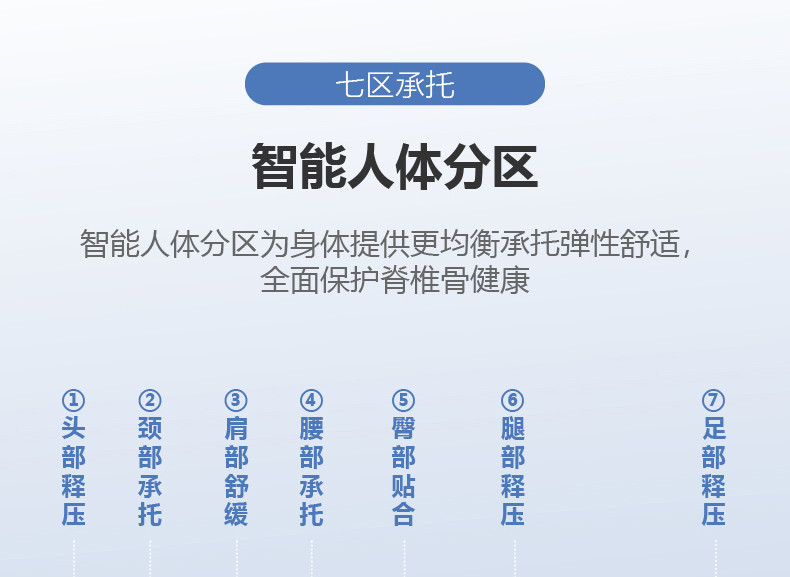 七区承托

智能人体分区

智能人体分区为身体提供更均衡承托弹性舒适，全面保护脊椎骨健康

①头部释压

②颈部承托

③肩部舒缓

④腰部承托

⑤臀部贴合

⑥腿部释压

⑦足部释压